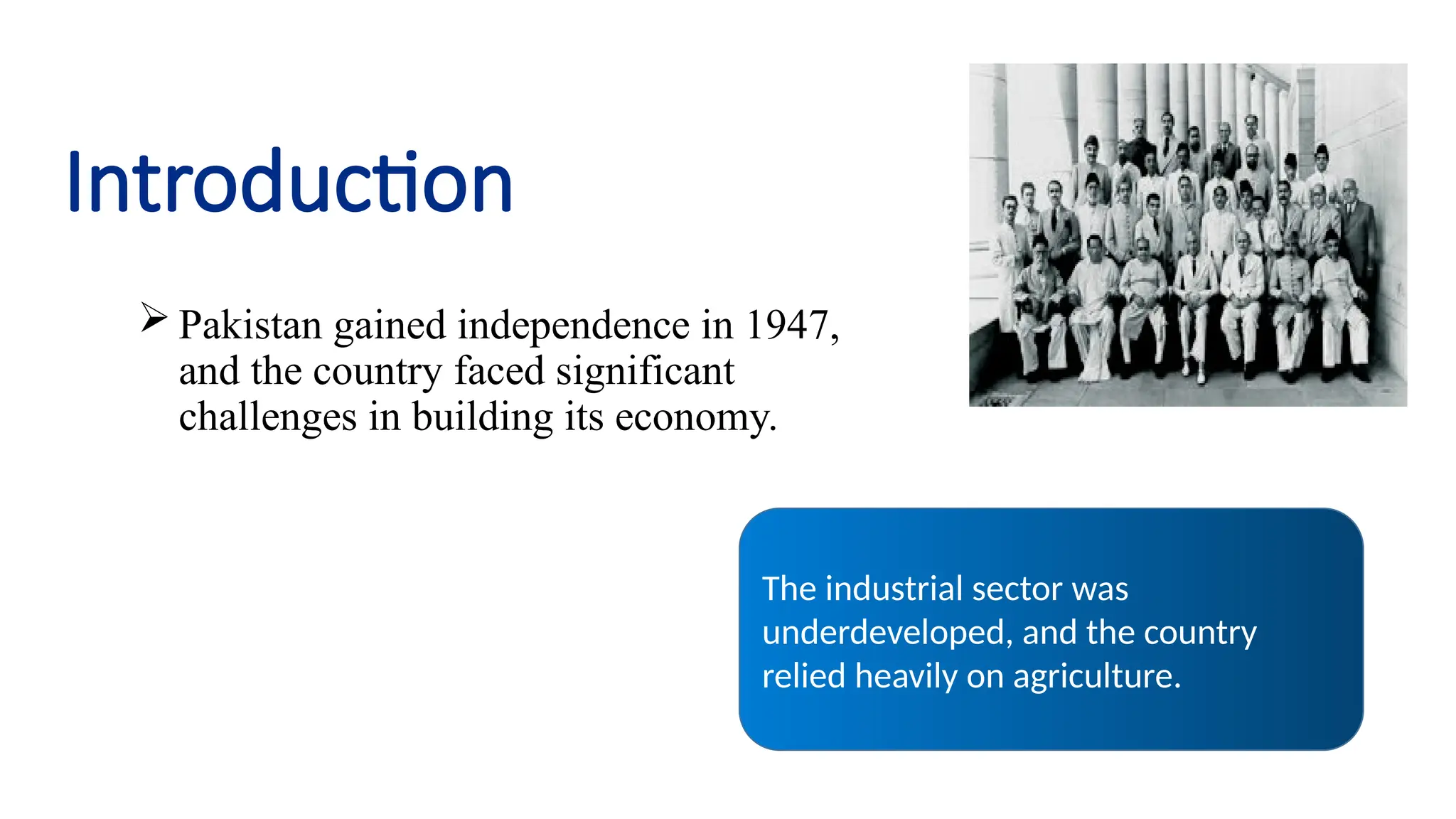 Introduction

➢ Pakistan gained independence in 1947, and the country faced significant challenges in building its economy.

The industrial sector was underdeveloped, and the country relied heavily on agriculture.